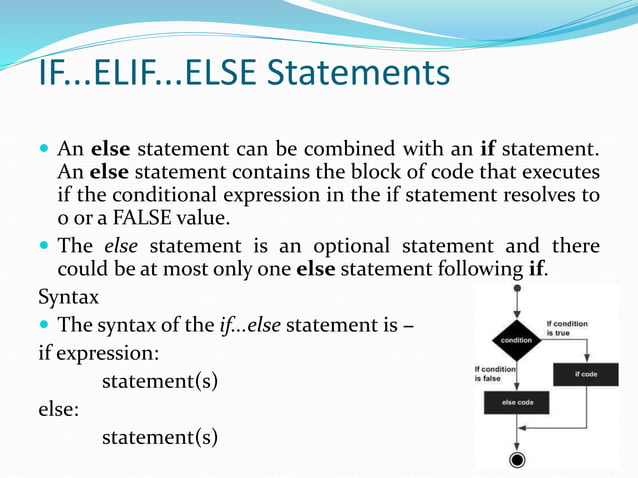 IF...ELIF...ELSE Statements

An else statement can be combined with an if statement. An else statement contains the block of code that executes if the conditional expression in the if statement resolves to 0 or a FALSE value.

The else statement is an optional statement and there could be at most only one else statement following if.

Syntax

The syntax of the if...else statement is –

if expression:

statement(s)

else:

statement(s)

condition

If condition is true

If condition is false

if code

else code